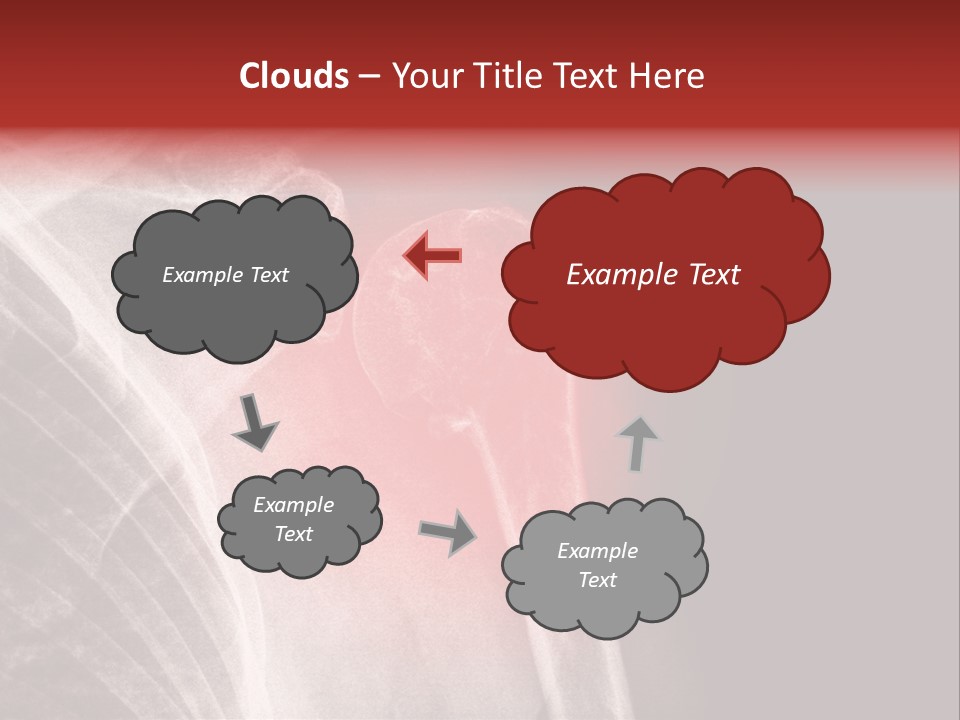 Clouds – Your Title Text Here

Example Text

Example Text

Example Text

Example Text